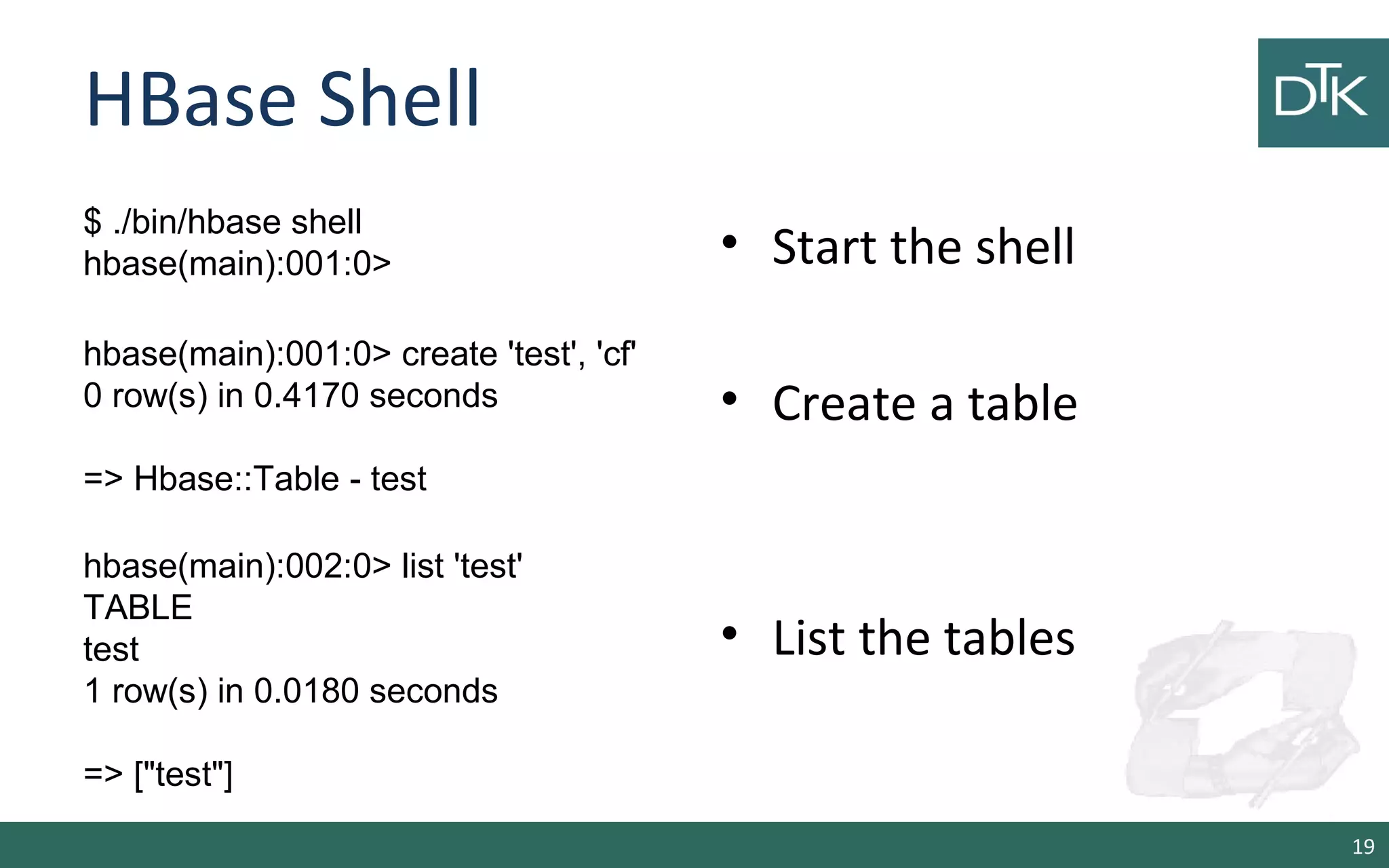 HBase Shell

DTK

$ ./bin/hbase shell
hbase(main):001:0>

hbase(main):001:0> create 'test', 'cf'
0 row(s) in 0.4170 seconds

=> Hbase::Table - test

hbase(main):002:0> list 'test'
TABLE
test
1 row(s) in 0.0180 seconds

=> ["test"]

• Start the shell

• Create a table

• List the tables

19